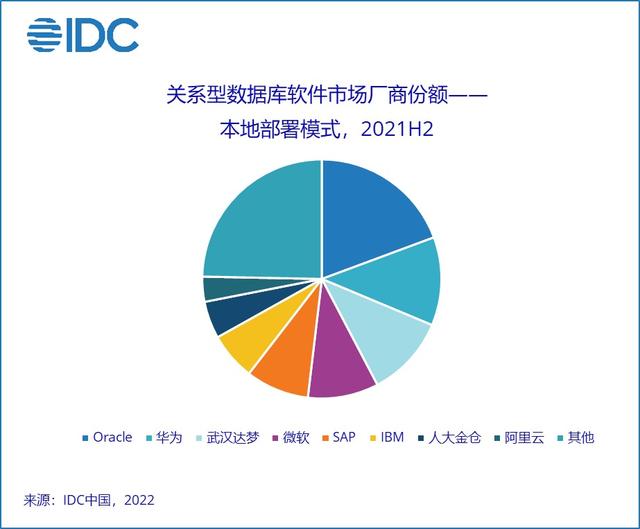 IDC

关系型数据库软件市场厂商份额——
本地部署模式，2021H2

Oracle 华为 武汉达梦 微软 SAP IBM 人大金仓 阿里云 其他

来源：IDC中国，2022